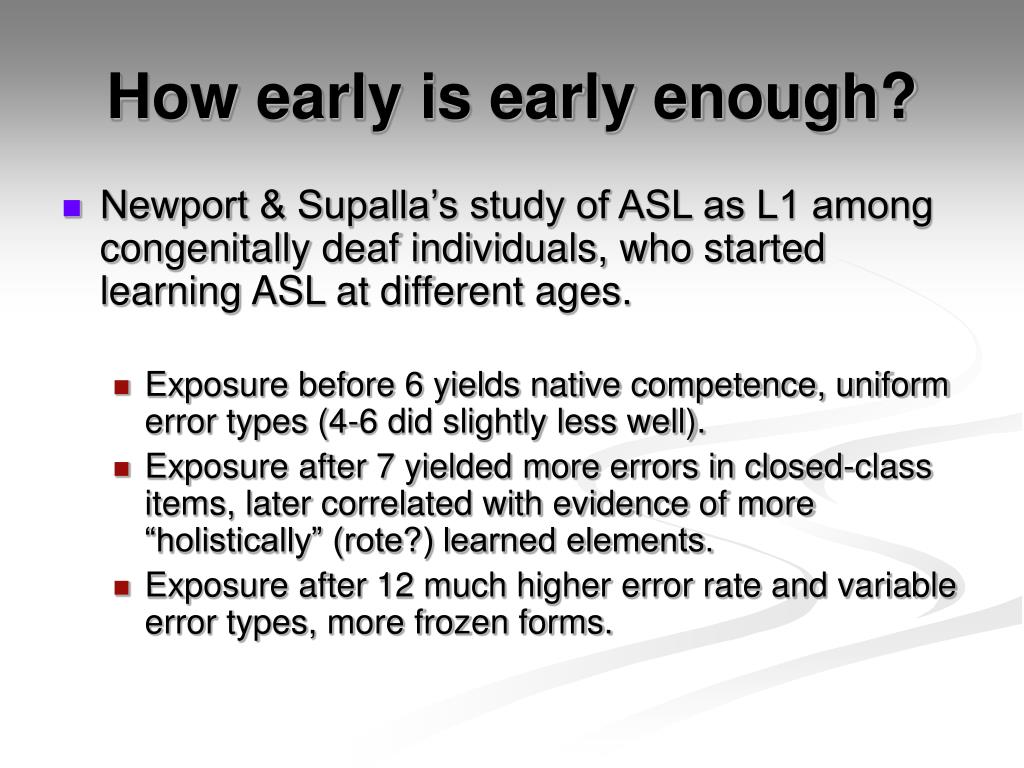 How early is early enough?

Newport & Supalla’s study of ASL as L1 among congenitally deaf individuals, who started learning ASL at different ages.

Exposure before 6 yields native competence, uniform error types (4-6 did slightly less well).

Exposure after 7 yielded more errors in closed-class items, later correlated with evidence of more “holistically” (rote?) learned elements.

Exposure after 12 much higher error rate and variable error types, more frozen forms.